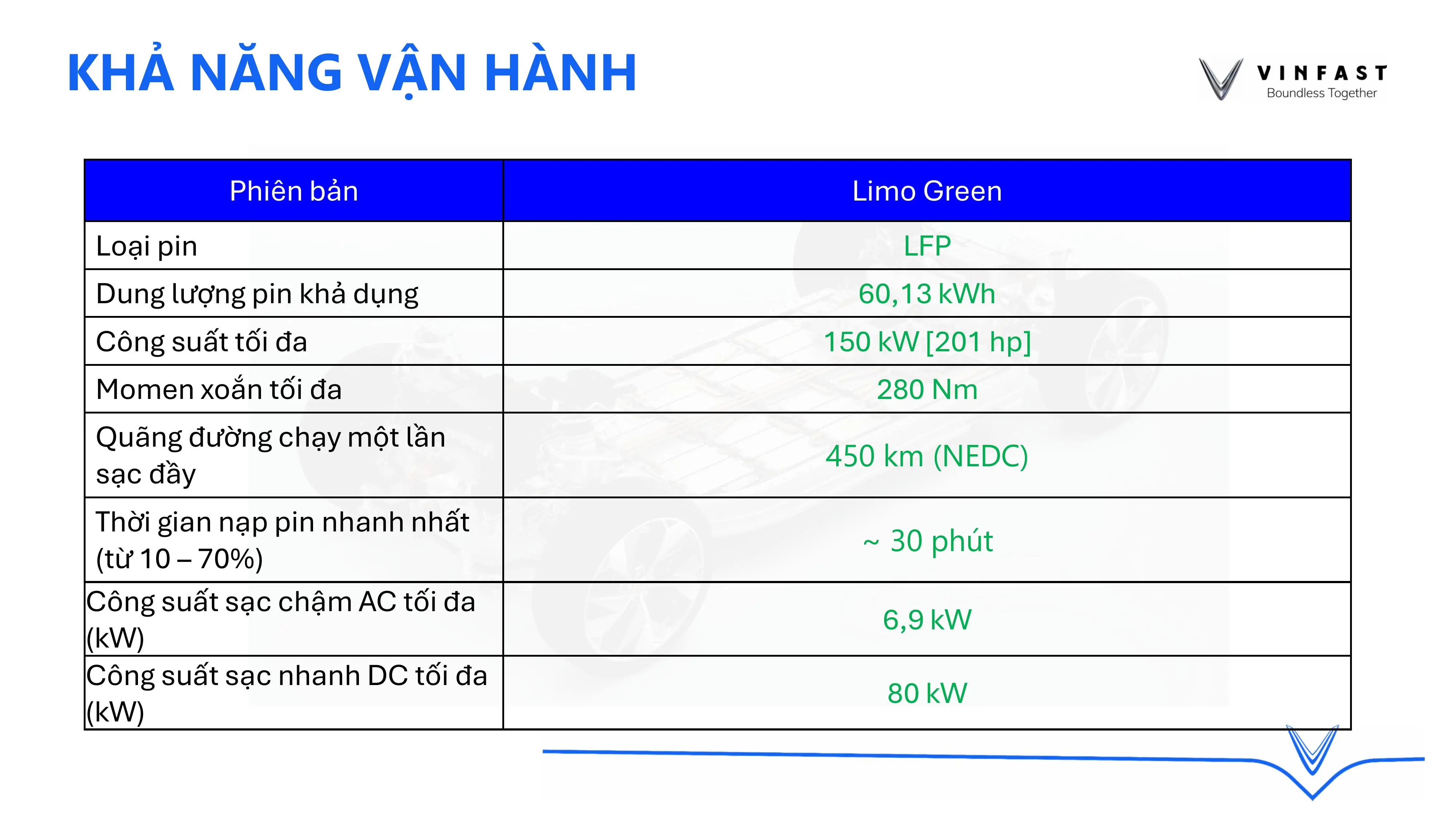 KHẢ NĂNG VẬN HÀNH

VINFAST
Boundless Together

| Phiên bản | Limo Green |
|---|---|
| Loại pin | LFP |
| Dung lượng pin khả dụng | 60,13 kWh |
| Công suất tối đa | 150 kW [201 hp] |
| Momen xoắn tối đa | 280 Nm |
| Quãng đường chạy một lần sạc đầy | 450 km (NEDC) |
| Thời gian nạp pin nhanh nhất (từ 10 – 70%) | ~ 30 phút |
| Công suất sạc chậm AC tối đa (kW) | 6,9 kW |
| Công suất sạc nhanh DC tối đa (kW) | 80 kW |